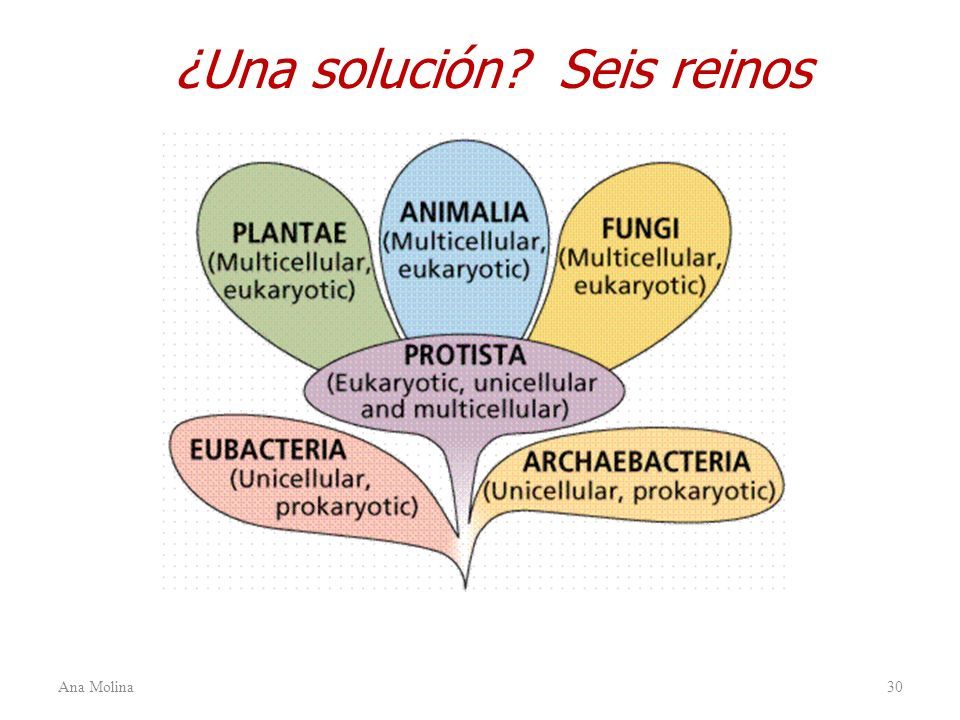 ¿Una solución? Seis reinos

PLANTAE
(Multicellular, eukaryotic)

ANIMALIA
(Multicellular, eukaryotic)

FUNGI
(Multicellular, eukaryotic)

PROTISTA
(Eukaryotic, unicellular and multicellular)

EUBACTERIA
(Unicellular, prokaryotic)

ARCHAEBACTERIA
(Unicellular, prokaryotic)

Ana Molina

30